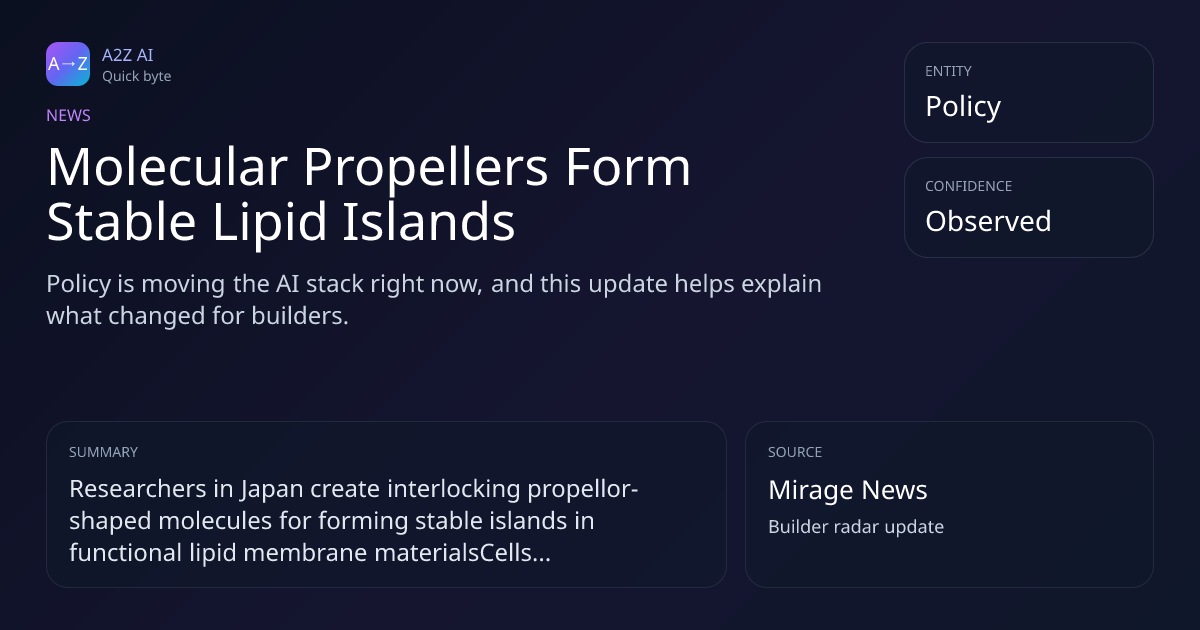 A→Z

A2Z AI
Quick byte

NEWS

Molecular Propellers Form Stable Lipid Islands

Policy is moving the AI stack right now, and this update helps explain what changed for builders.

ENTITY
Policy

CONFIDENCE
Observed

SUMMARY
Researchers in Japan create interlocking propellor-shaped molecules for forming stable islands in functional lipid membrane materialsCells...

SOURCE
Mirage News
Builder radar update